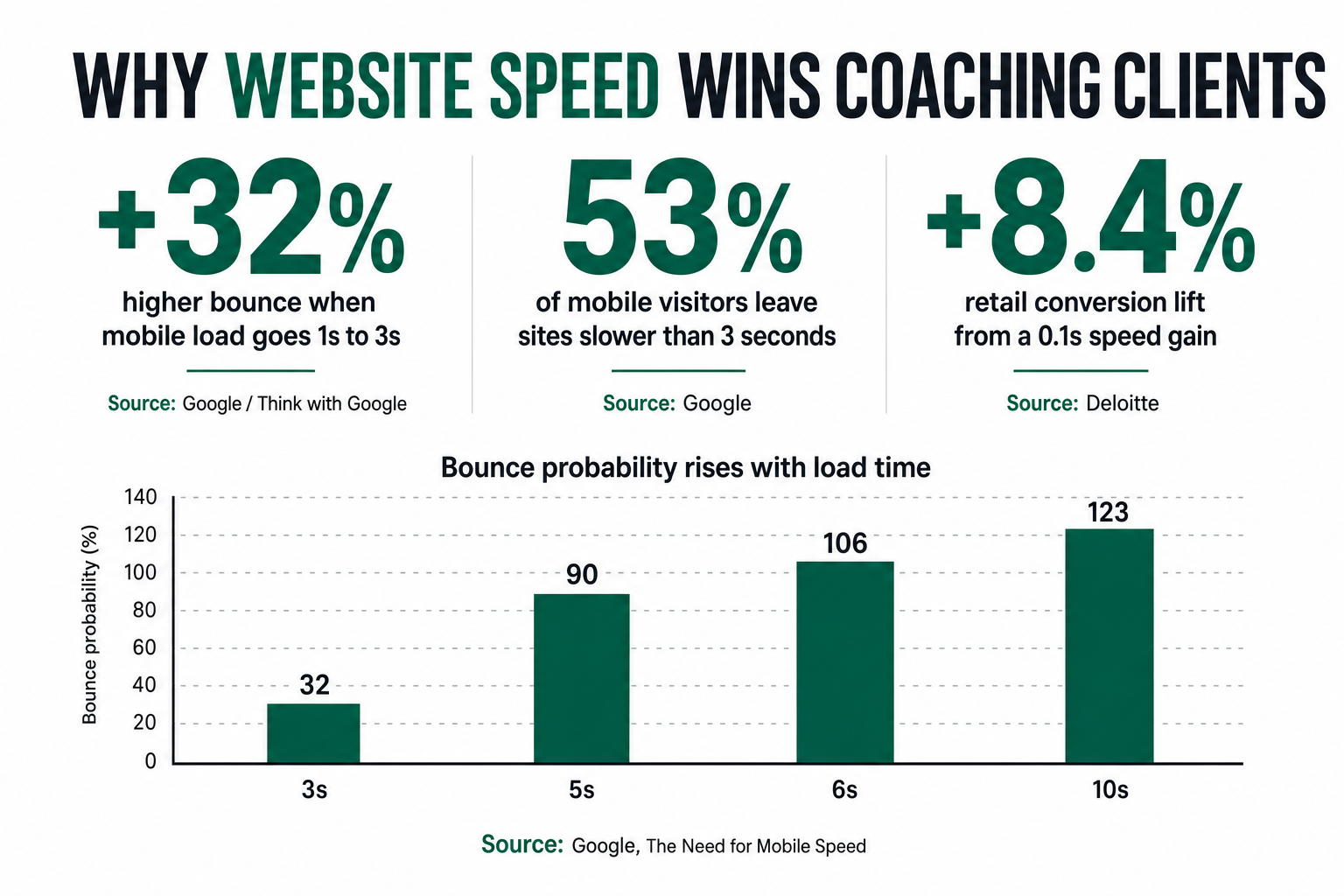 WHY WEBSITE SPEED WINS COACHING CLIENTS

+32%
higher bounce when mobile load goes 1s to 3s
Source: Google / Think with Google

53%
of mobile visitors leave sites slower than 3 seconds
Source: Google

+8.4%
retail conversion lift from a 0.1s speed gain
Source: Deloitte

Bounce probability rises with load time

Bounce probability (%)

140
120
100
80
60
40
20
0

32
90
106
123

3s
5s
6s
10s

Source: Google, The Need for Mobile Speed